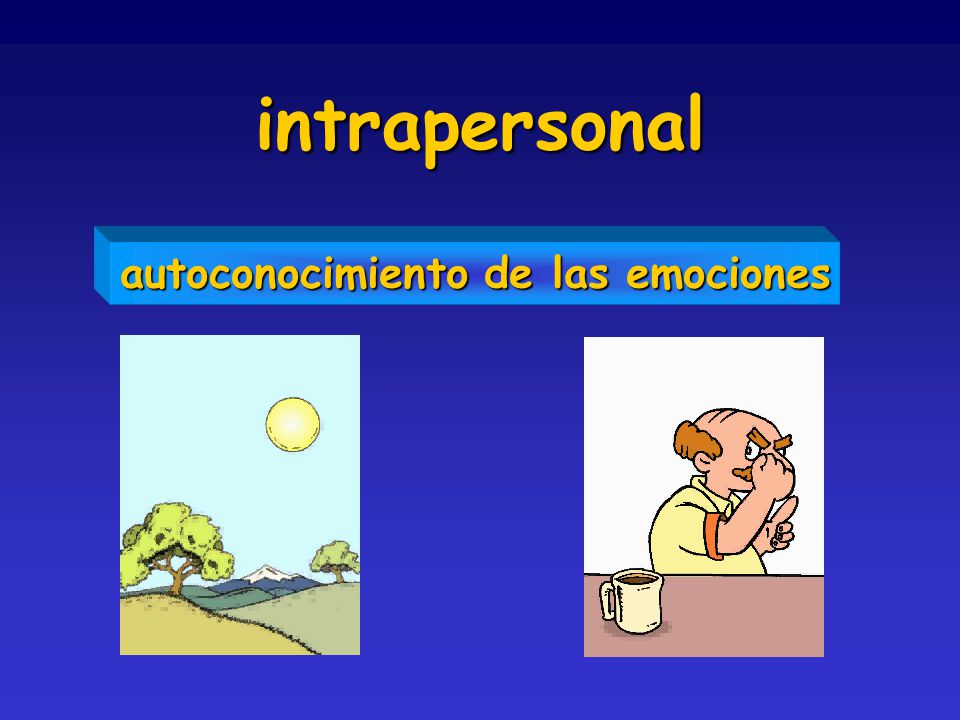 intrapersonal

autoconocimiento de las emociones